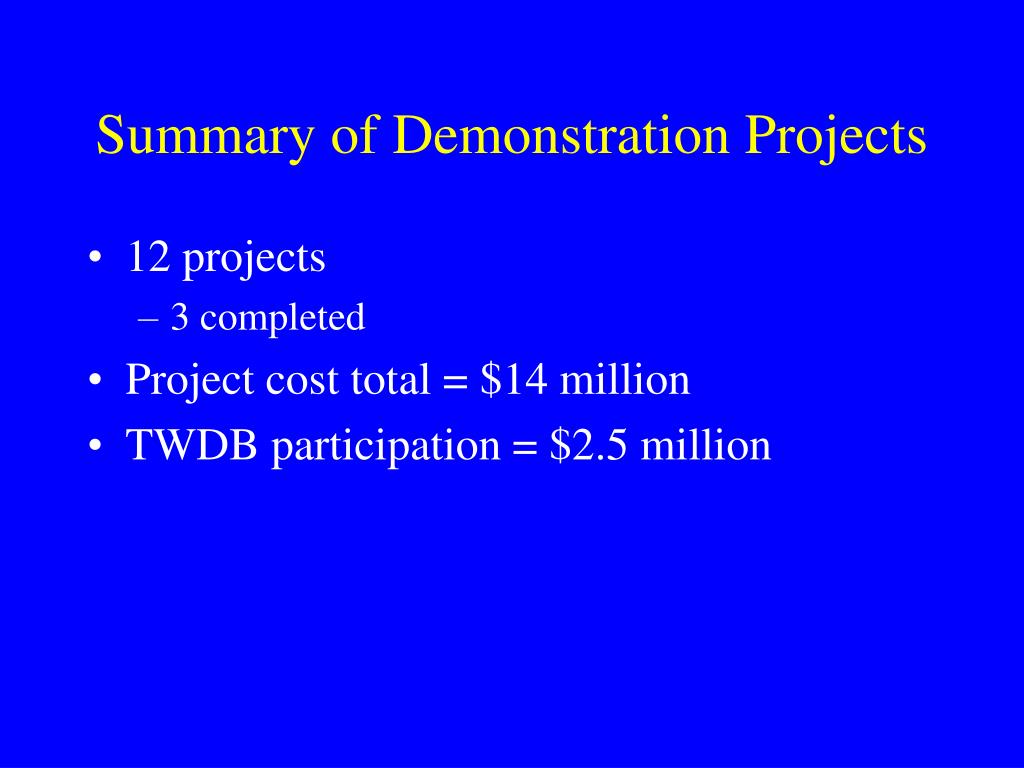 Summary of Demonstration Projects

• 12 projects
– 3 completed
• Project cost total = \$14 million
• TWDB participation = \$2.5 million